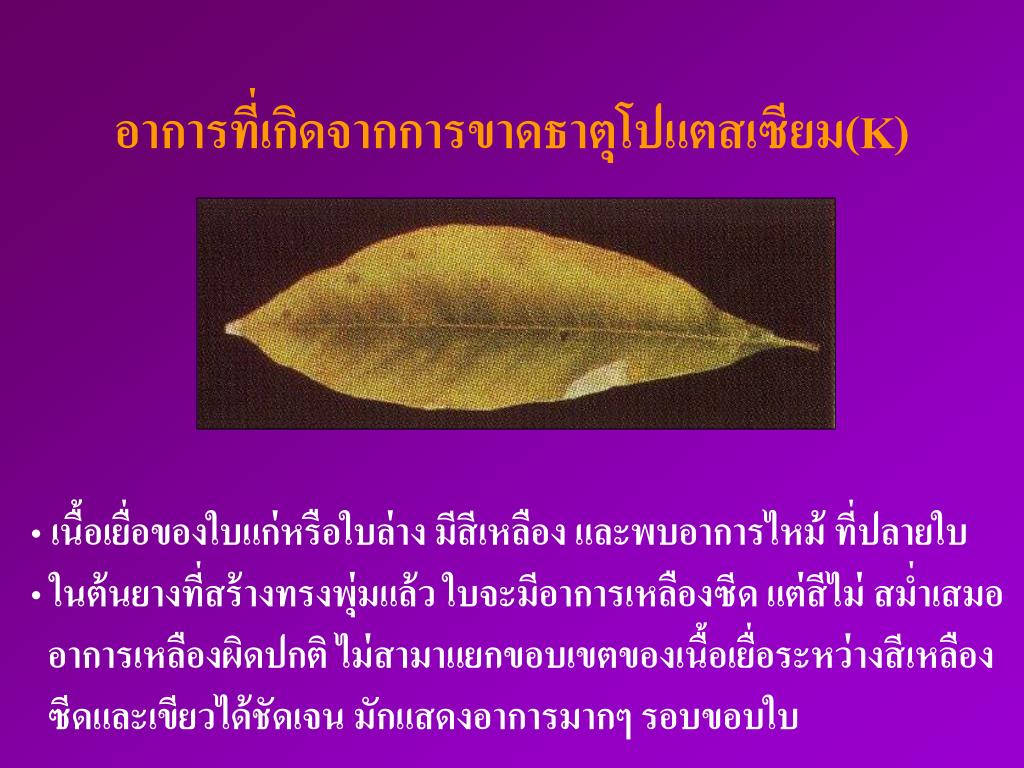 อาการที่เกิดจากการขาดธาตุโปแตสเซียม(K)

• เนื้อเยื่อของใบแก่หรือใบล่าง มีสีเหลือง และพบอาการไหม้ ที่ปลายใบ

• ในต้นยางที่สร้างทรงพุ่มแล้ว ใบจะมีอาการเหลืองซีด แต่สีไม่ สม่ำเสมอ อาการเหลืองผิดปกติ ไม่สามาแยกขอบเขตของเนื้อเยื่อระหว่างสีเหลืองซีดและเขียวได้ชัดเจน มักแสดงอาการมากๆ รอบขอบใบ